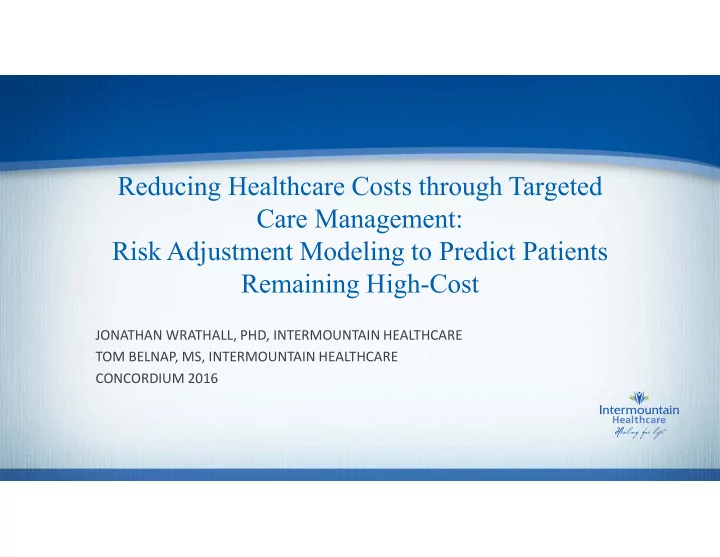 Reducing Healthcare Costs through Targeted Care Management:
Risk Adjustment Modeling to Predict Patients Remaining High-Cost

JONATHAN WRATHALL, PHD, INTERMOUNTAIN HEALTHCARE
TOM BELNAP, MS, INTERMOUNTAIN HEALTHCARE
CONCORDIUM 2016

Intermountain Healthcare
Healing for life